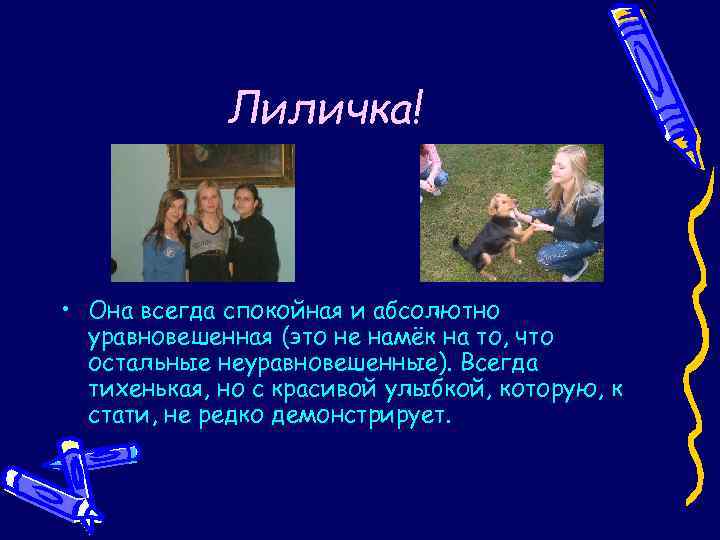 Лиличка!

• Она всегда спокойная и абсолютно уравновешенная (это не намёк на то, что остальные неуравновешенные). Всегда тихенькая, но с красивой улыбкой, которую, к стати, не редко демонстрирует.